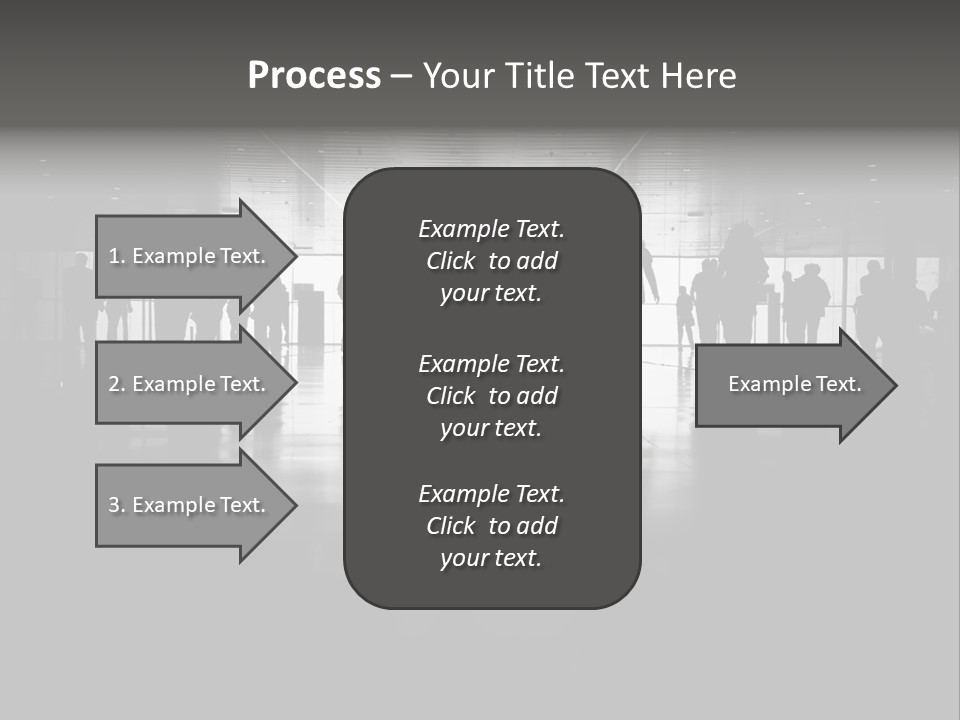 Process – Your Title Text Here

1. Example Text.

2. Example Text.

3. Example Text.

Example Text. Click to add your text.

Example Text. Click to add your text.

Example Text. Click to add your text.

Example Text.